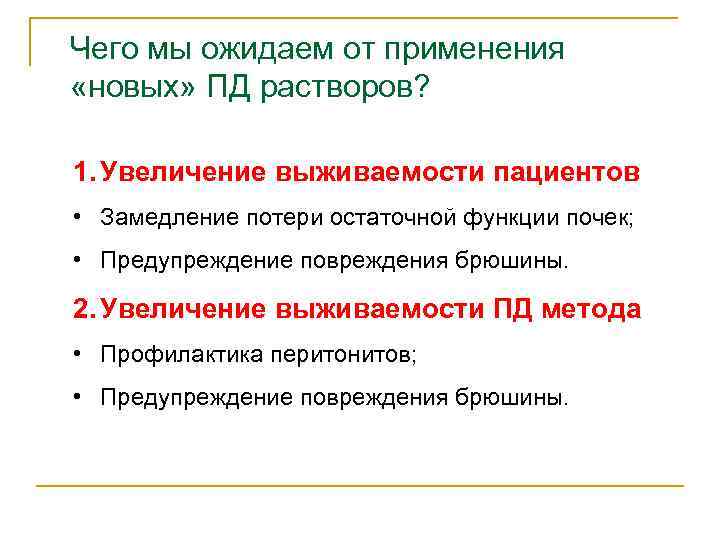 Чего мы ожидаем от применения «новых» ПД растворов?

1. Увеличение выживаемости пациентов

• Замедление потери остаточной функции почек;

• Предупреждение повреждения брюшины.

2. Увеличение выживаемости ПД метода

• Профилактика перитонитов;

• Предупреждение повреждения брюшины.